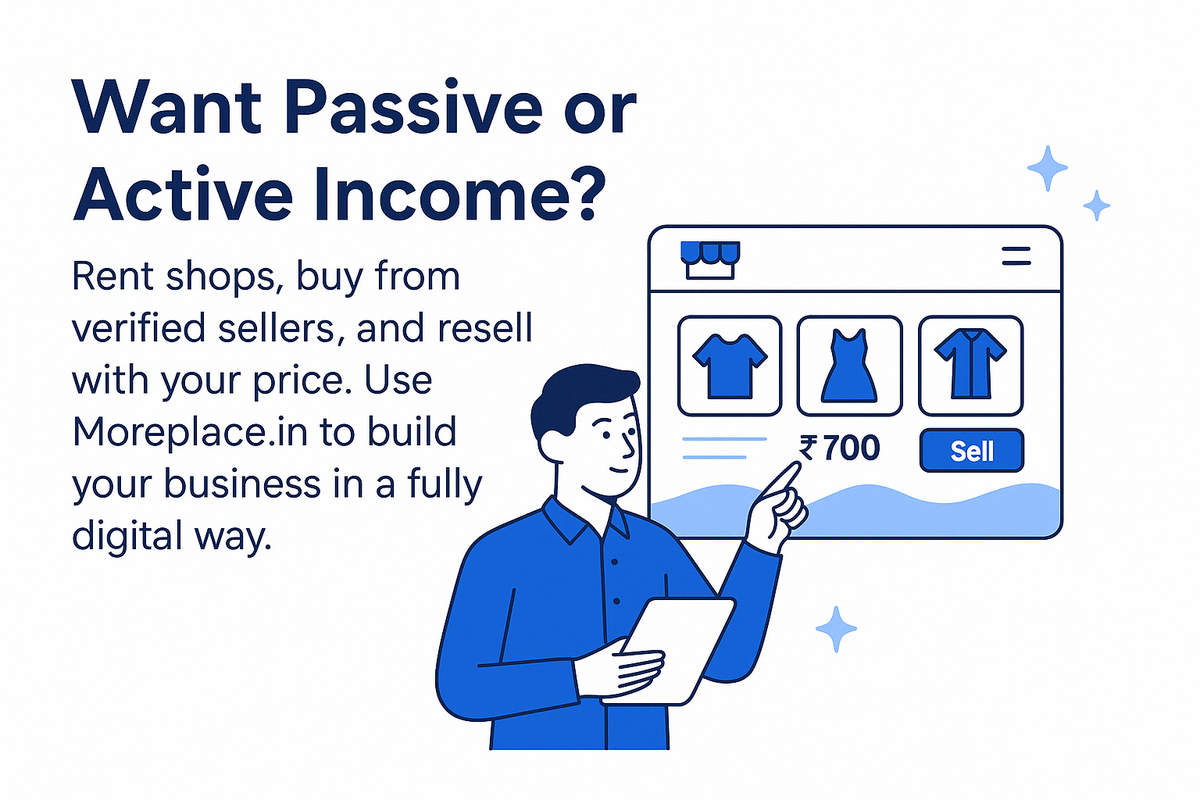 Want Passive or Active Income?

Rent shops, buy from verified sellers, and resell with your price. Use Moreplace.in to build your business in a fully digital way.

₹700

Sell